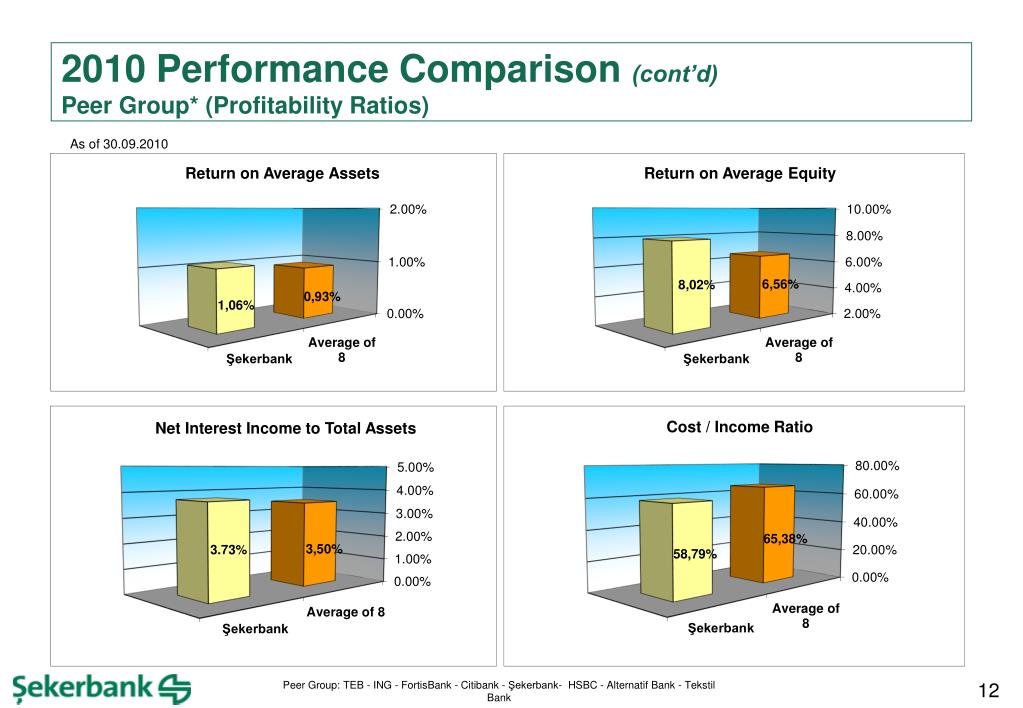 2010 Performance Comparison (cont'd)
Peer Group* (Profitability Ratios)

As of 30.09.2010

Return on Average Assets

2.00%
1.00%
0.00%
1,06%
0,93%
Şekerbank
Average of 8

Return on Average Equity

10.00%
8.00%
6.00%
4.00%
2.00%
8,02%
6,56%
Şekerbank
Average of 8

Net Interest Income to Total Assets

5.00%
4.00%
3.00%
2.00%
1.00%
0.00%
3.73%
3,50%
Şekerbank
Average of 8

Cost / Income Ratio

80.00%
60.00%
40.00%
20.00%
0.00%
58,79%
65,38%
Şekerbank
Average of 8

Şekerbank

Peer Group: TEB - ING - FortisBank - Citibank - Şekerbank- HSBC - Alternatif Bank - Tekstil Bank

12